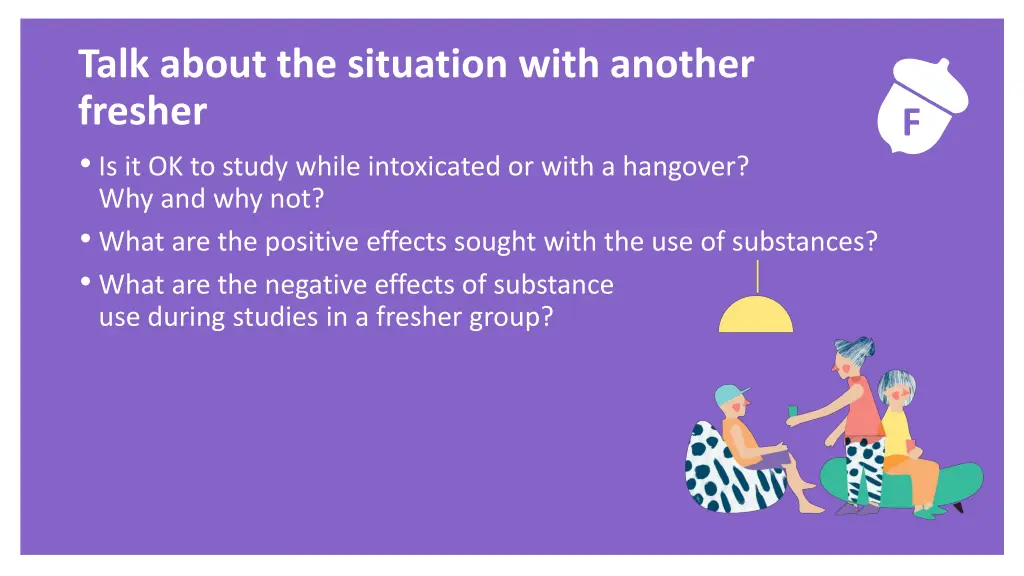 Talk about the situation with another fresher

F

• Is it OK to study while intoxicated or with a hangover? Why and why not?
• What are the positive effects sought with the use of substances?
• What are the negative effects of substance use during studies in a fresher group?